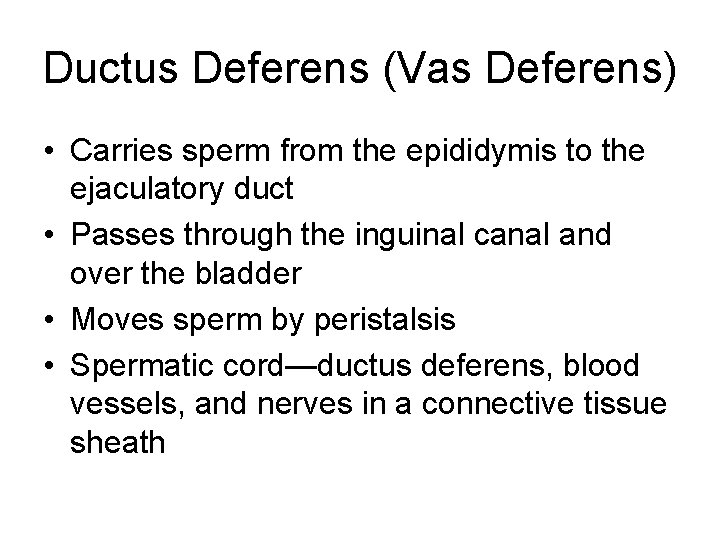 Ductus Deferens (Vas Deferens)

• Carries sperm from the epididymis to the ejaculatory duct
• Passes through the inguinal canal and over the bladder
• Moves sperm by peristalsis
• Spermatic cord—ductus deferens, blood vessels, and nerves in a connective tissue sheath